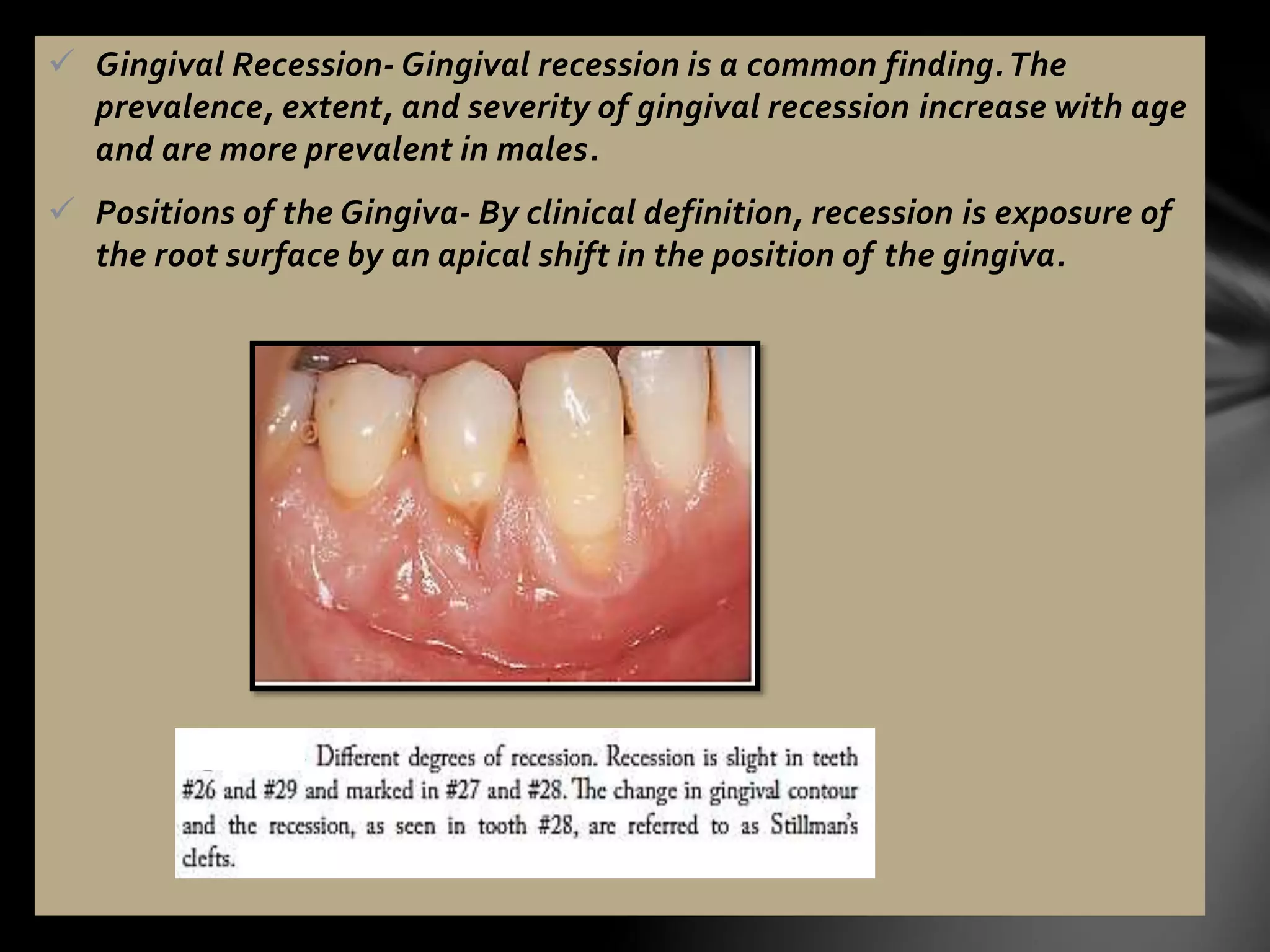 ✓ Gingival Recession- Gingival recession is a common finding. The prevalence, extent, and severity of gingival recession increase with age and are more prevalent in males.

✓ Positions of the Gingiva- By clinical definition, recession is exposure of the root surface by an apical shift in the position of the gingiva.

Different degrees of recession. Recession is slight in teeth #26 and #29 and marked in #27 and #28. The change in gingival contour and the recession, as seen in tooth #28, are referred to as Stillman's clefts.